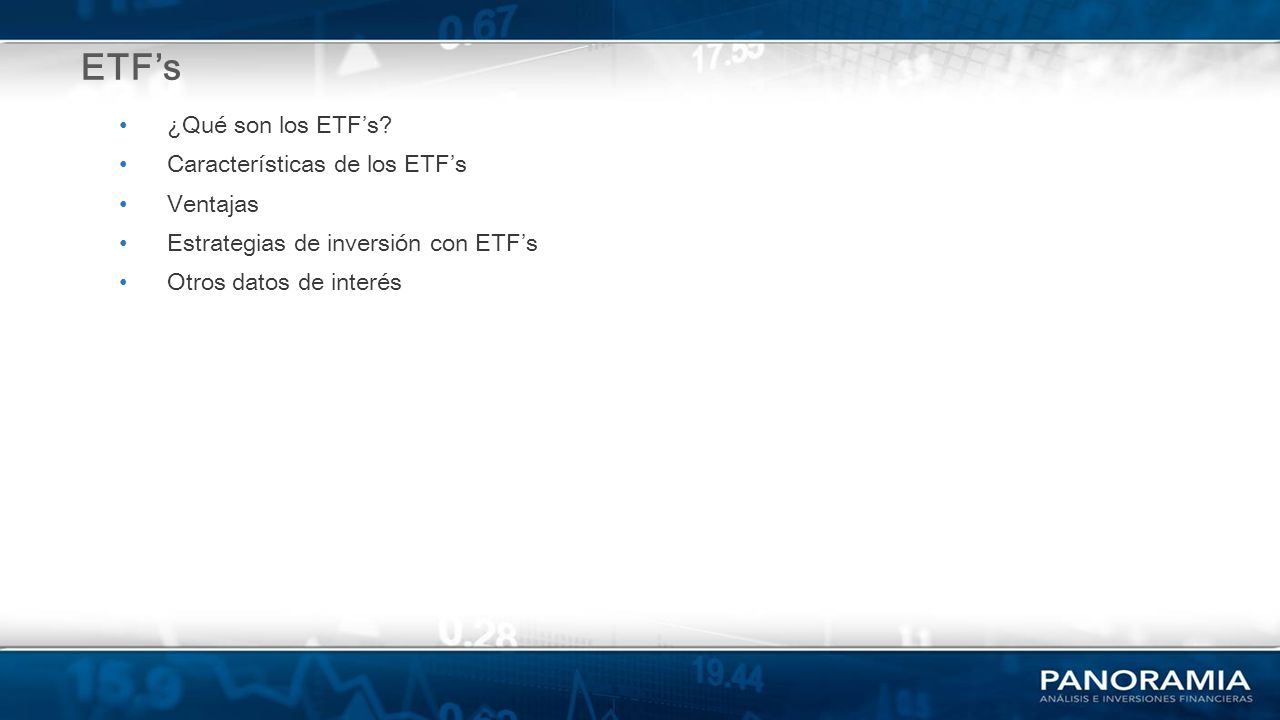 ETF’s

• ¿Qué son los ETF’s?
• Características de los ETF’s
• Ventajas
• Estrategias de inversión con ETF’s
• Otros datos de interés

PANORAMIA
ANÁLISIS E INVERSIONES FINANCIERAS